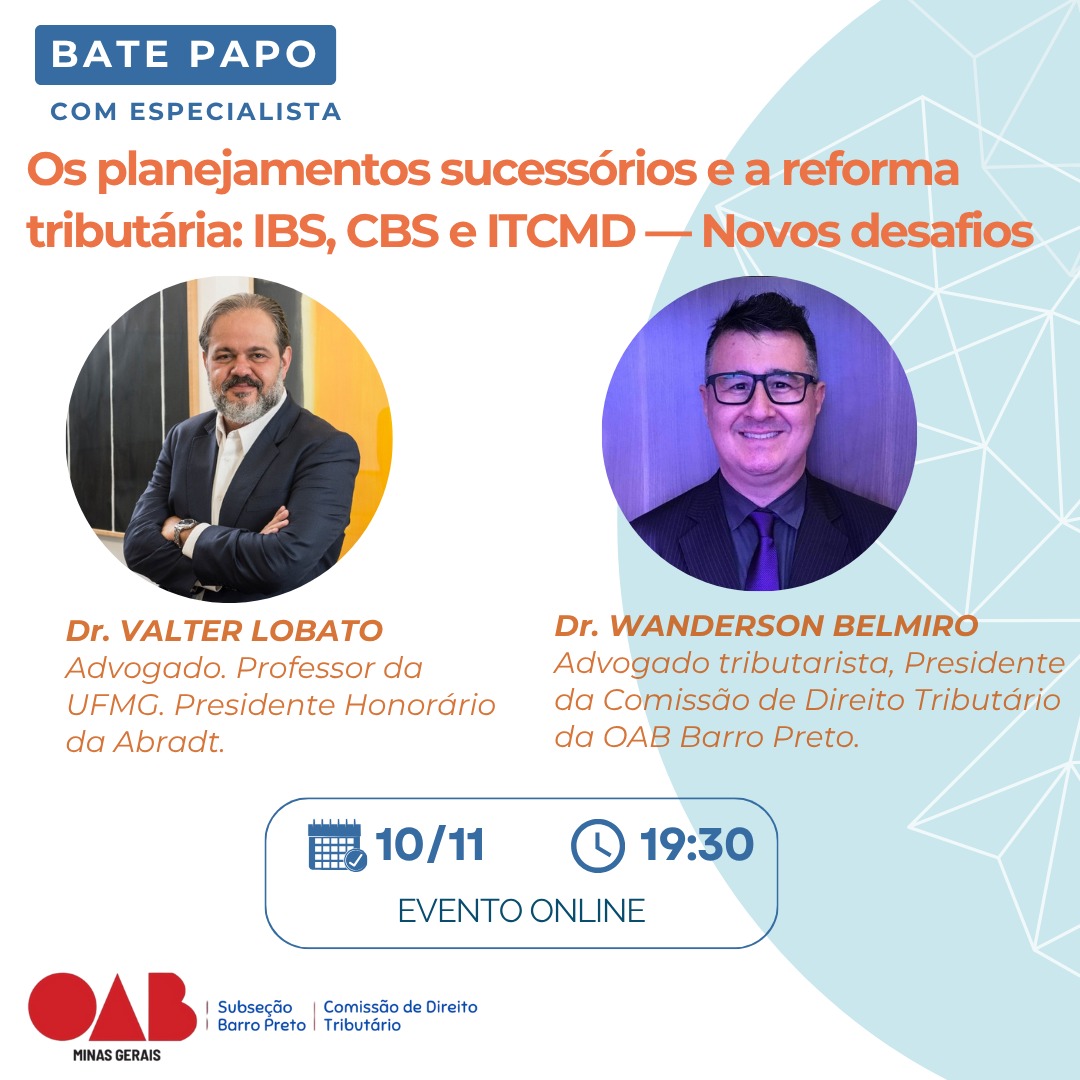 BATE PAPO
COM ESPECIALISTA

Os planejamentos sucessórios e a reforma tributária: IBS, CBS e ITCMD — Novos desafios

Dr. VALTER LOBATO
Advogado. Professor da UFMG. Presidente Honorário da Abradt.

Dr. WANDERSON BELMIRO
Advogado tributarista, Presidente da Comissão de Direito Tributário da OAB Barro Preto.

10/11 19:30
EVENTO ONLINE

OAB
MINAS GERAIS
Subseção Barro Preto
Comissão de Direito Tributário